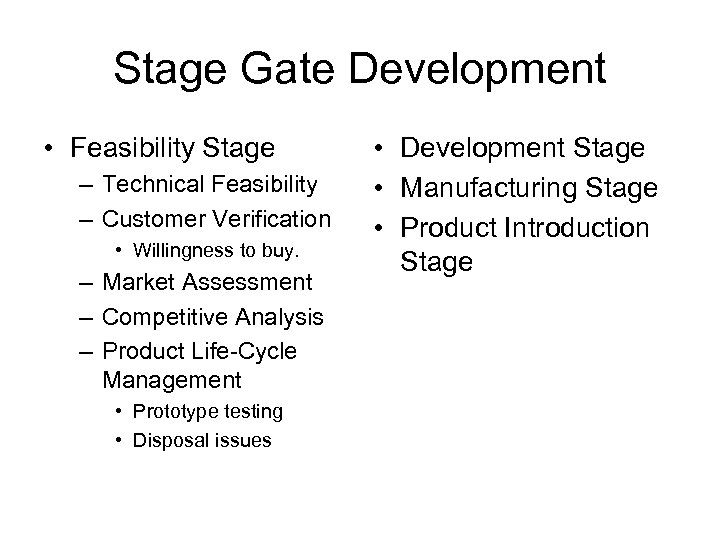 Stage Gate Development

• Feasibility Stage
– Technical Feasibility
– Customer Verification
• Willingness to buy.
– Market Assessment
– Competitive Analysis
– Product Life-Cycle Management
• Prototype testing
• Disposal issues

• Development Stage
• Manufacturing Stage
• Product Introduction Stage